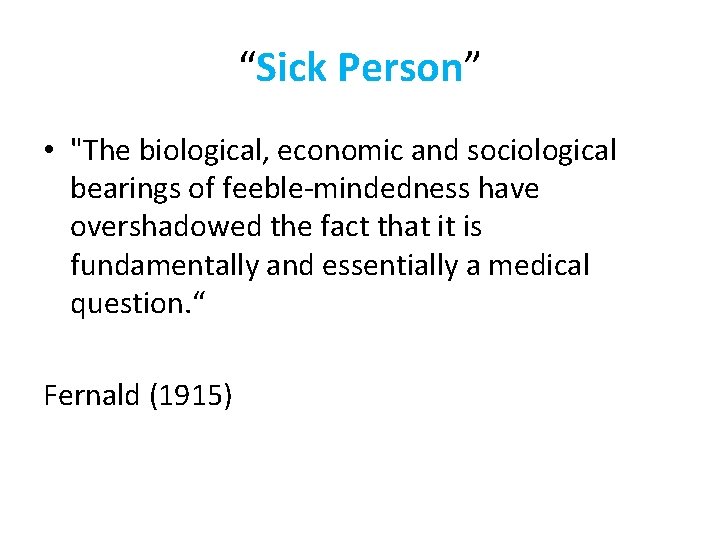 “Sick Person”

• "The biological, economic and sociological bearings of feeble-mindedness have overshadowed the fact that it is fundamentally and essentially a medical question.“

Fernald (1915)